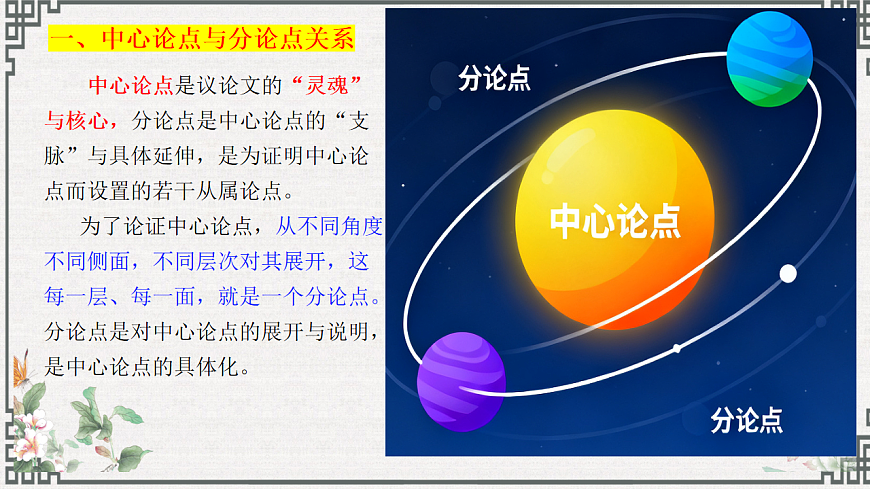 一、中心论点与分论点关系

中心论点是议论文的“灵魂”与核心，分论点是中心论点的“支脉”与具体延伸，是为证明中心论点而设置的若干从属论点。

为了论证中心论点，从不同角度不同侧面，不同层次对其展开，这每一层、每一面，就是一个分论点。分论点是对中心论点的展开与说明，是中心论点的具体化。

分论点

中心论点

分论点